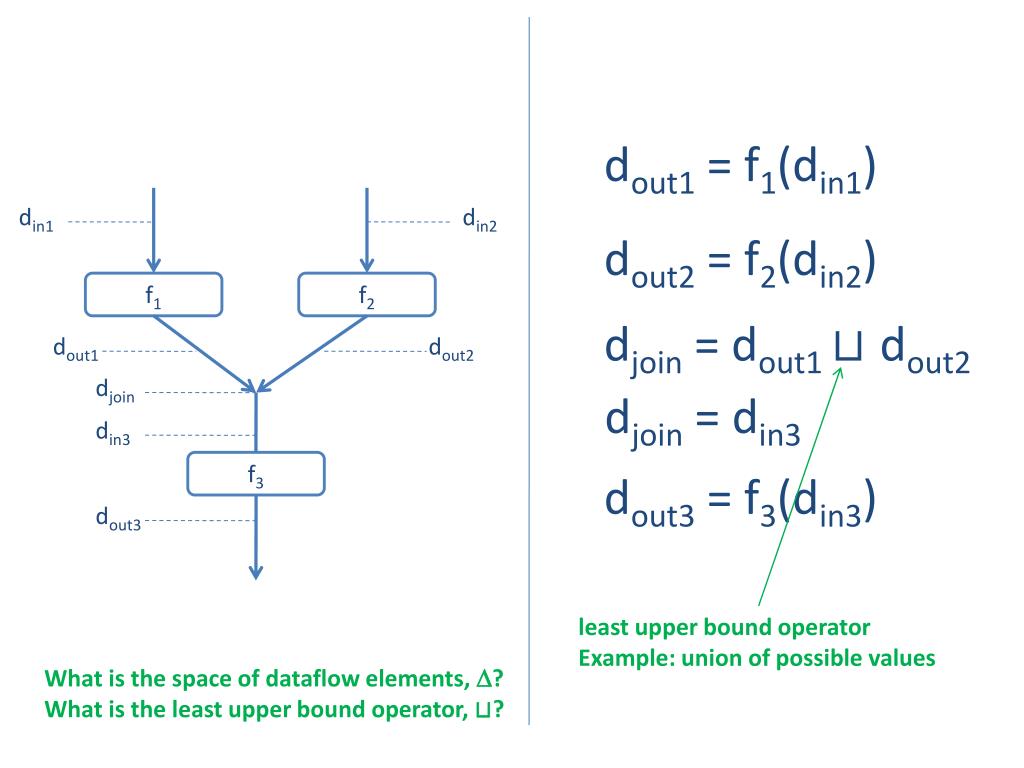 $d_{in1}$

$d_{in2}$

$f_1$

$f_2$

$d_{out1}$

$d_{out2}$

$d_{join}$

$d_{in3}$

$f_3$

$d_{out3}$

What is the space of dataflow elements, $\Delta$?
What is the least upper bound operator, $\sqcup$?

$d_{out1} = f_1(d_{in1})$

$d_{out2} = f_2(d_{in2})$

$d_{join} = d_{out1} \sqcup d_{out2}$

$d_{join} = d_{in3}$

$d_{out3} = f_3(d_{in3})$

least upper bound operator
Example: union of possible values